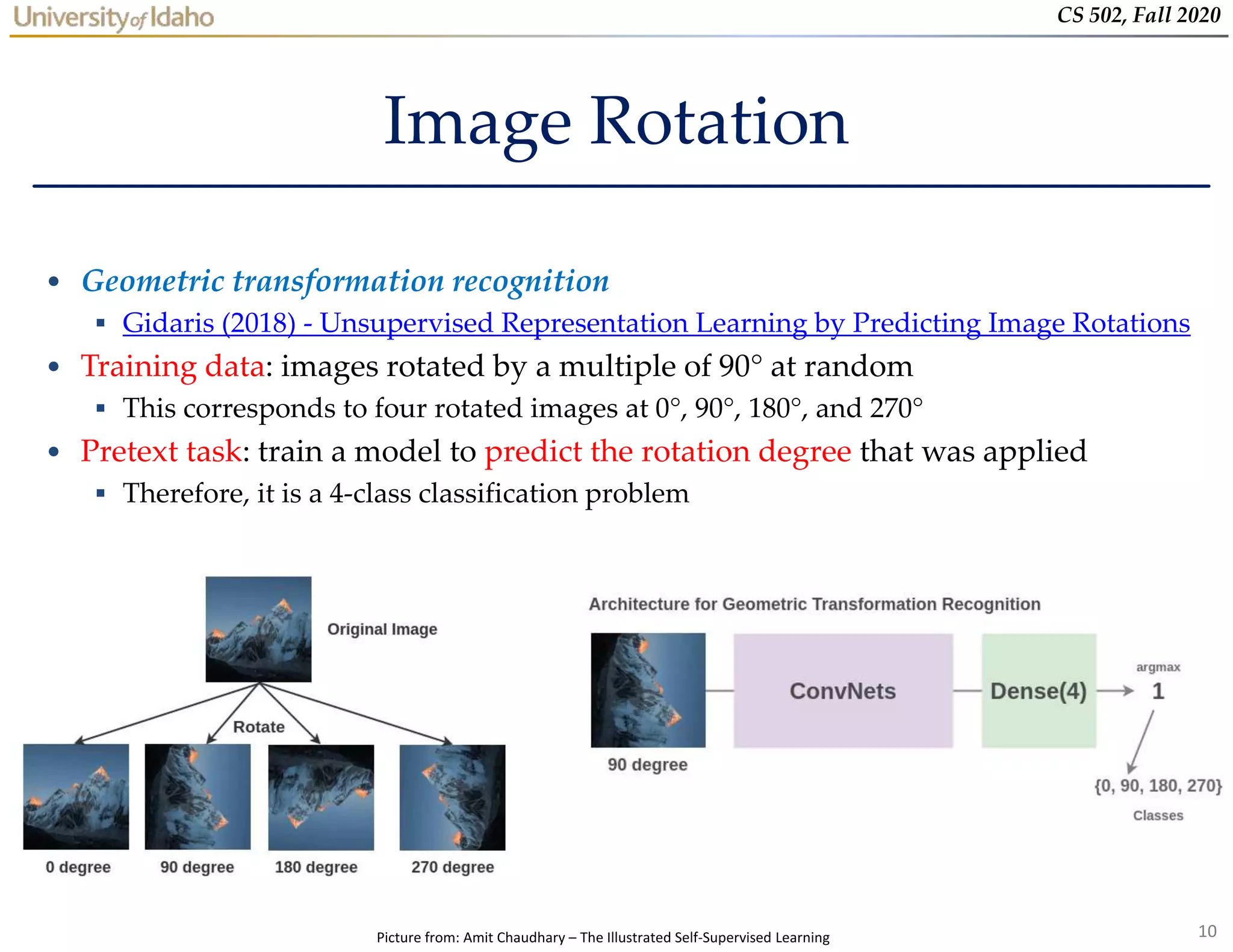 University of Idaho

CS 502, Fall 2020

Image Rotation

• Geometric transformation recognition
  ▪ Gidaris (2018) - Unsupervised Representation Learning by Predicting Image Rotations
• Training data: images rotated by a multiple of 90° at random
  ▪ This corresponds to four rotated images at 0°, 90°, 180°, and 270°
• Pretext task: train a model to predict the rotation degree that was applied
  ▪ Therefore, it is a 4-class classification problem

Original Image

Rotate

0 degree

90 degree

180 degree

270 degree

Architecture for Geometric Transformation Recognition

90 degree

ConvNets

Dense(4)

argmax

1

{0, 90, 180, 270}

Classes

Picture from: Amit Chaudhary – The Illustrated Self-Supervised Learning

10